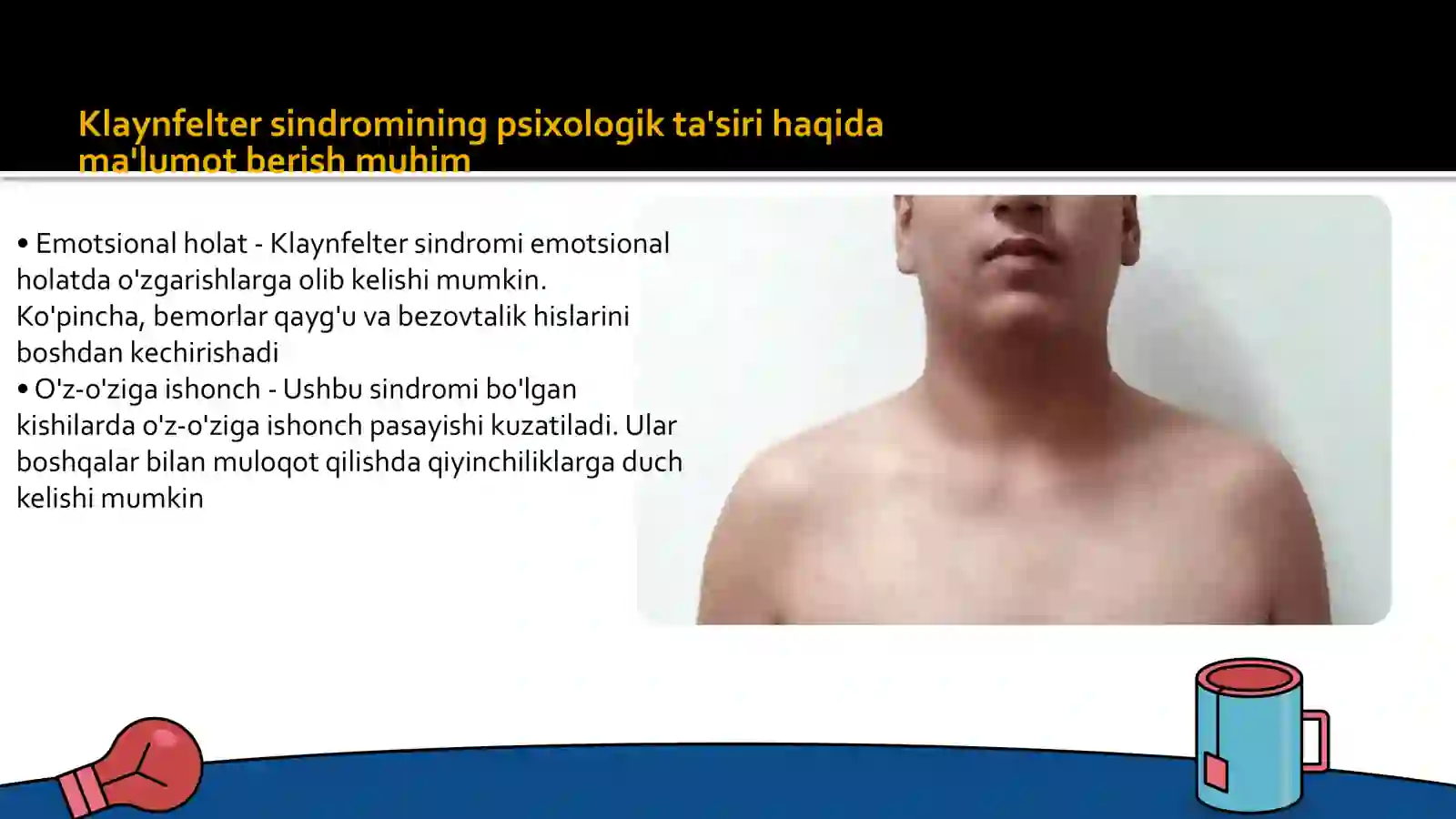 Klaynfelter sindromining psixologik ta'siri haqida ma'lumot berish muhim

• Emotsional holat - Klaynfelter sindromi emotsional holatda o'zgarishlarga olib kelishi mumkin. Ko'pincha, bemorlar qayg'u va bezovtalik hislarini boshdan kechirishadi
• O'z-o'ziga ishonch - Ushbu sindromi bo'lgan kishilarda o'z-o'ziga ishonch pasayishi kuzatiladi. Ular boshqalar bilan muloqot qilishda qiyinchiliklarga duch kelishi mumkin